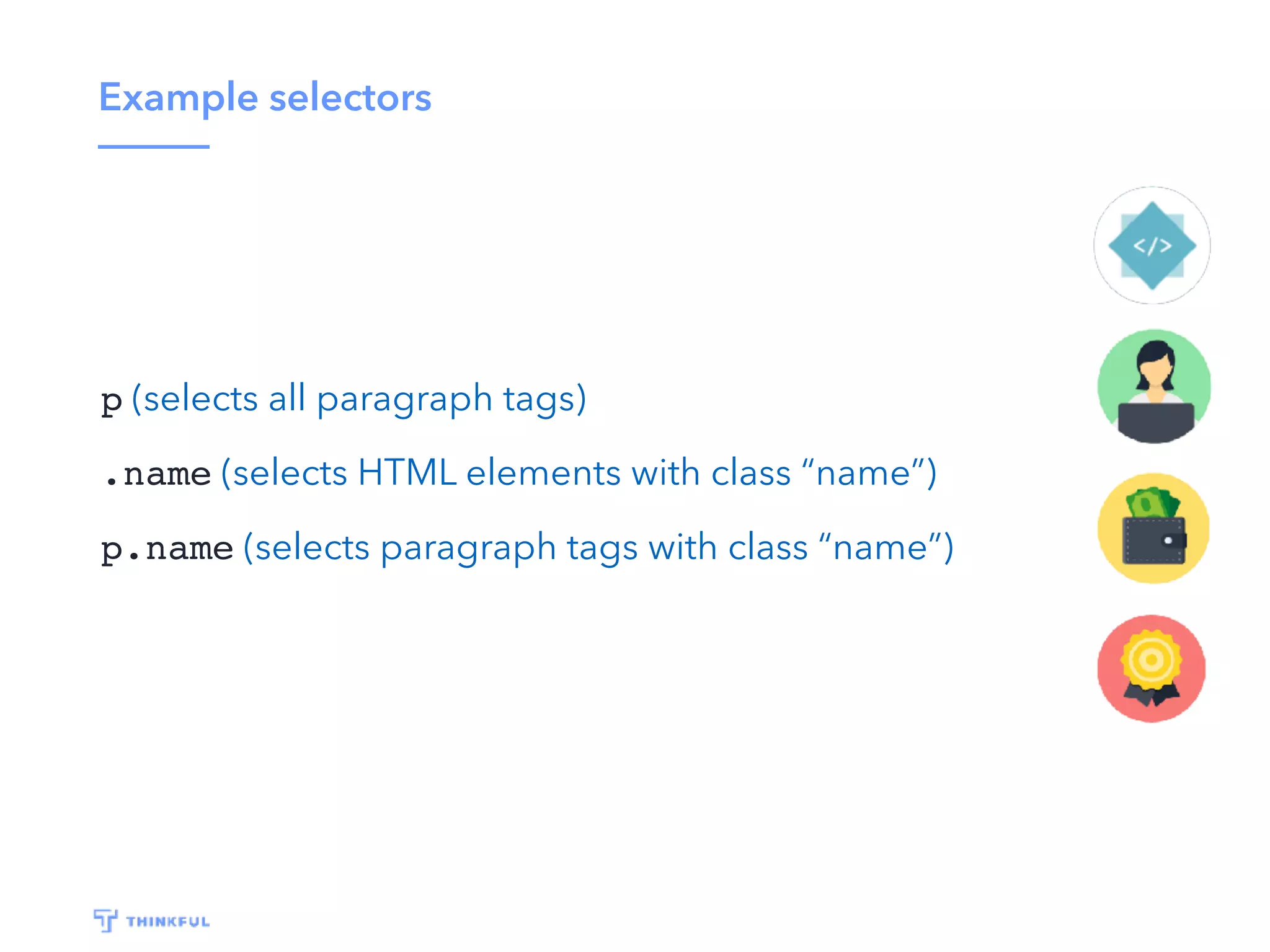 Example selectors

p (selects all paragraph tags)

.name (selects HTML elements with class “name”)

p.name (selects paragraph tags with class “name”)

</>

THINKFUL